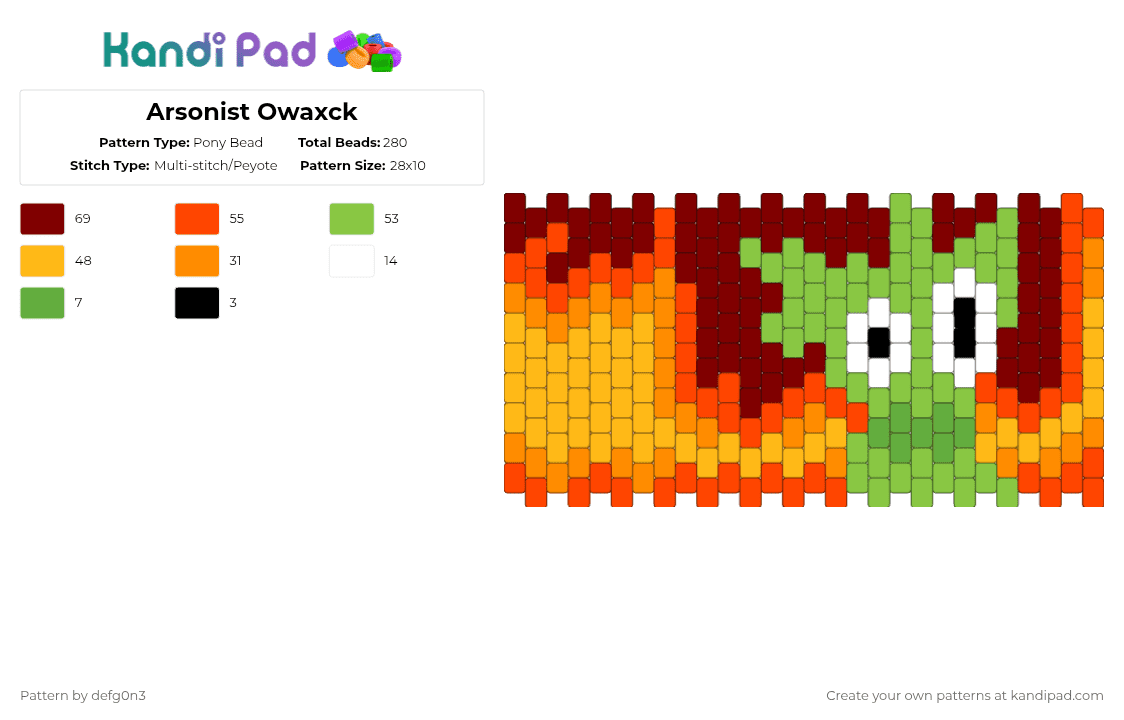 Kandi Pad

Arsonist Owaxck

Pattern Type: Pony Bead
Total Beads: 280
Stitch Type: Multi-stitch/Peyote
Pattern Size: 28x10

69
55
53
48
31
14
7
3

Pattern by defg0n3

Create your own patterns at kandipad.com